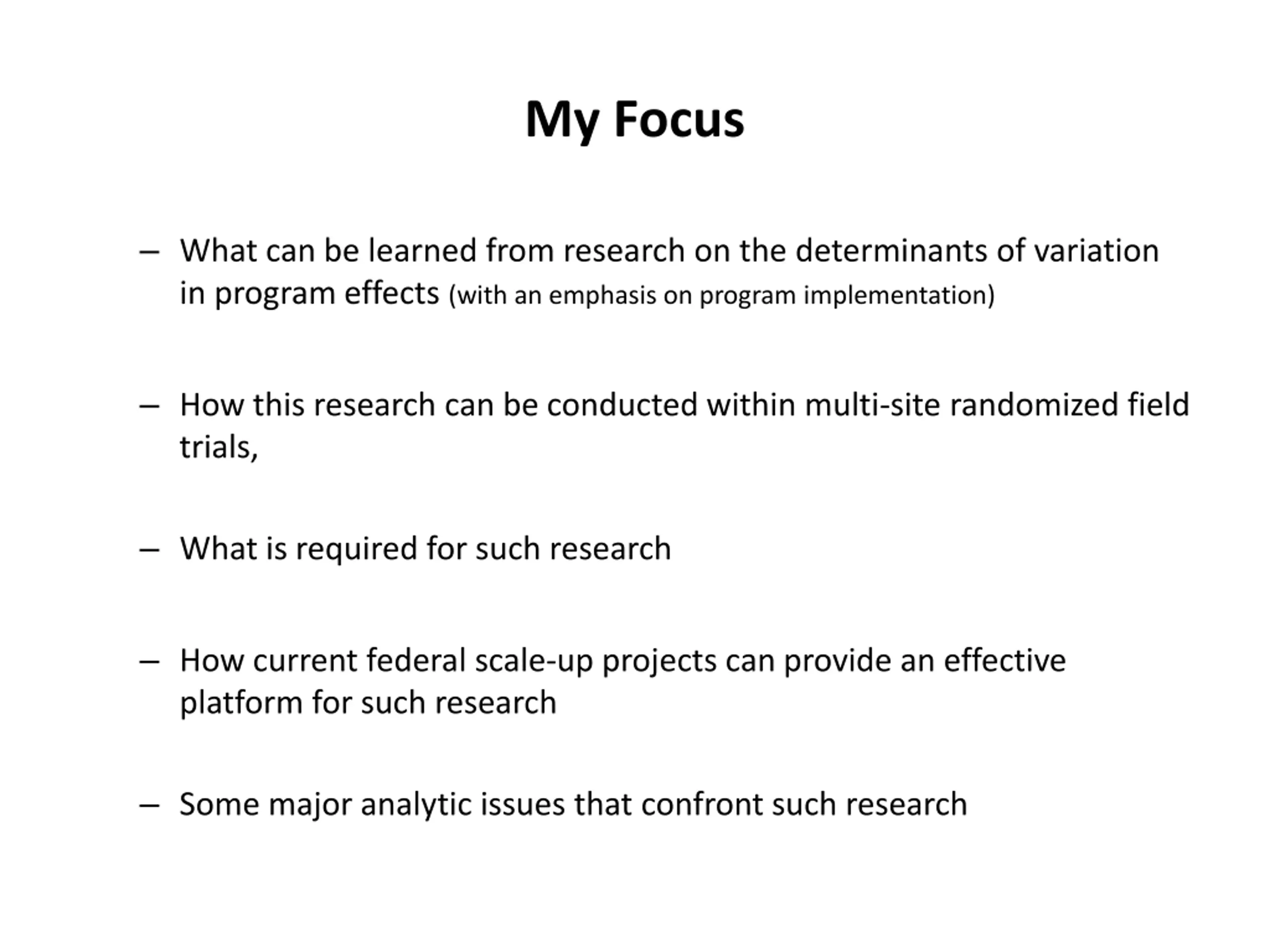 My Focus

– What can be learned from research on the determinants of variation in program effects (with an emphasis on program implementation)

– How this research can be conducted within multi-site randomized field trials,

– What is required for such research

– How current federal scale-up projects can provide an effective platform for such research

– Some major analytic issues that confront such research